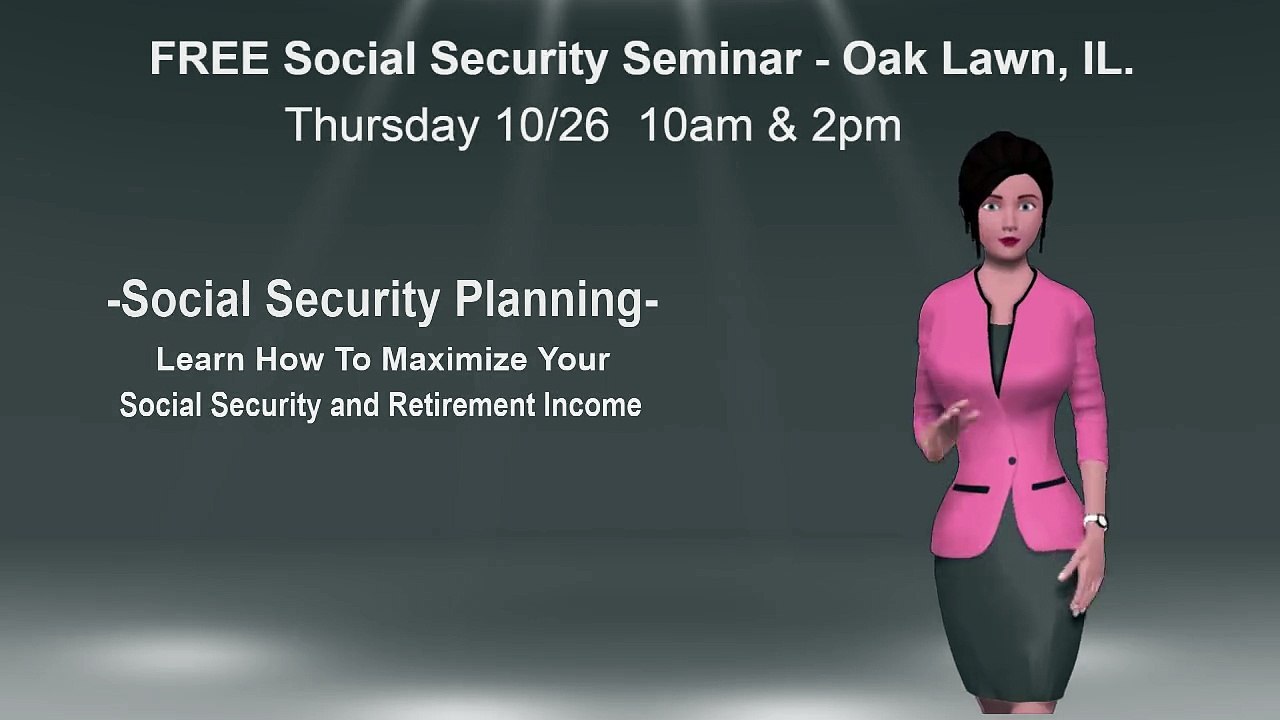 FREE Social Security Seminar - Oak Lawn, IL.
Thursday 10/26 10am & 2pm

-Social Security Planning-
Learn How To Maximize Your
Social Security and Retirement Income